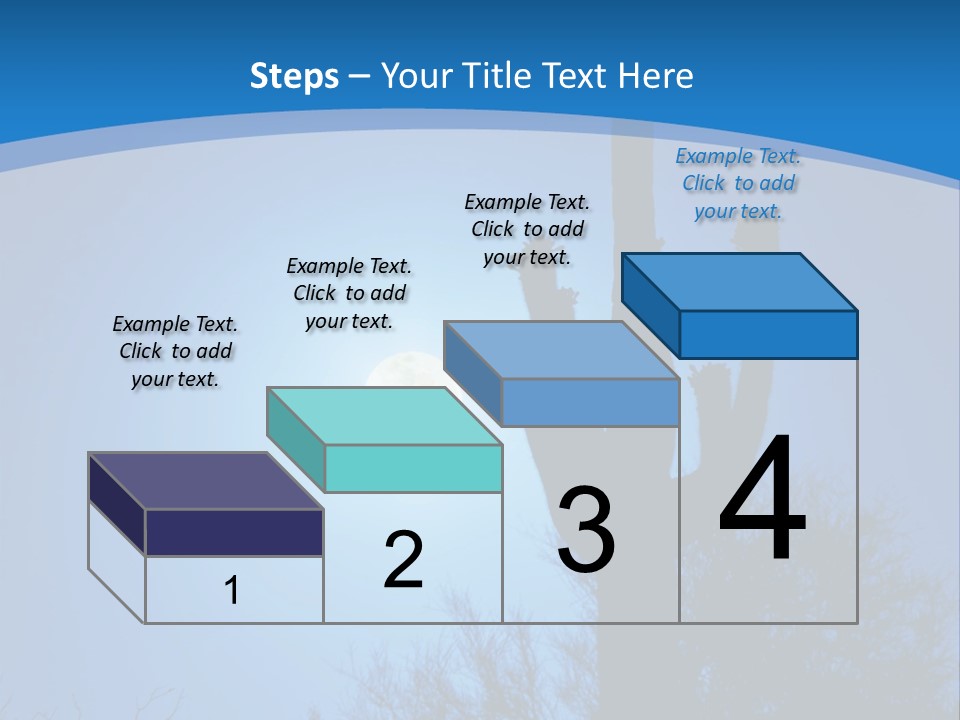 Steps – Your Title Text Here

Example Text. Click to add your text.

Example Text. Click to add your text.

Example Text. Click to add your text.

Example Text. Click to add your text.

1

2

3

4